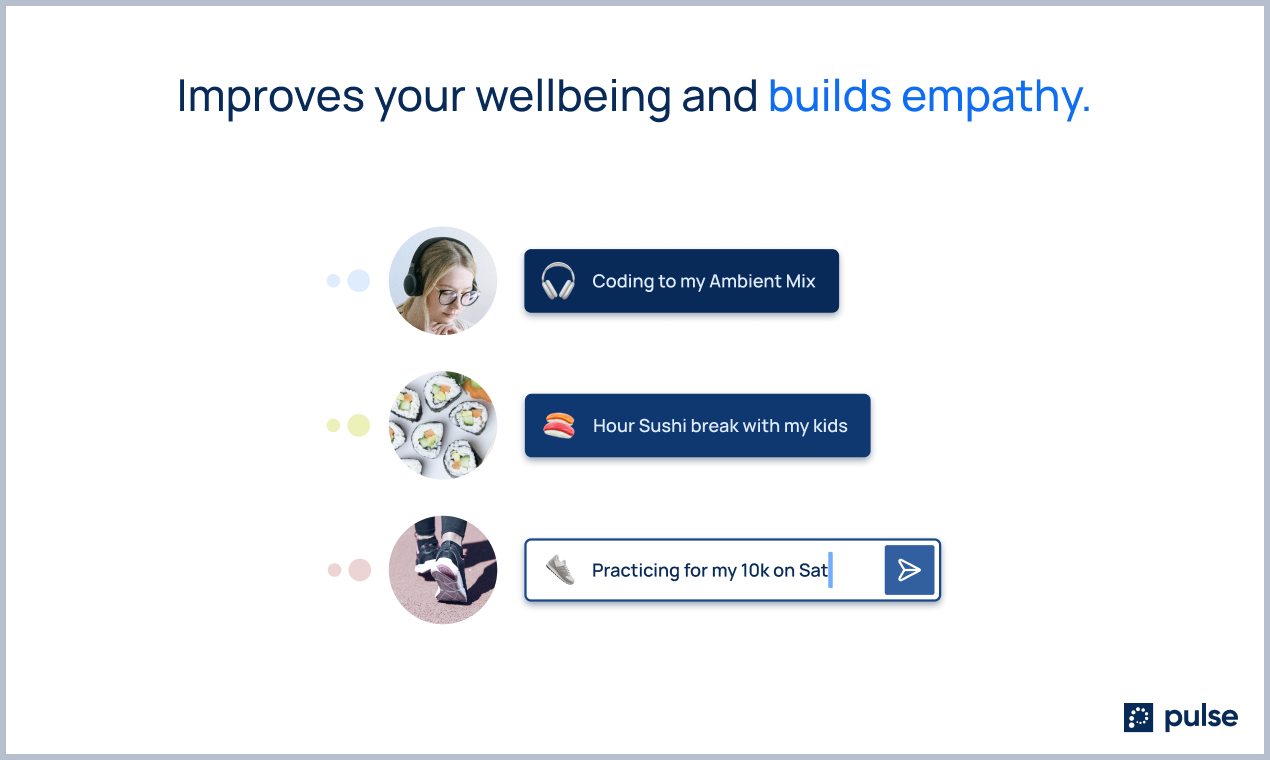 Improves your wellbeing and builds empathy.

Coding to my Ambient Mix

Hour Sushi break with my kids

Practicing for my 10k on Sat

pulse